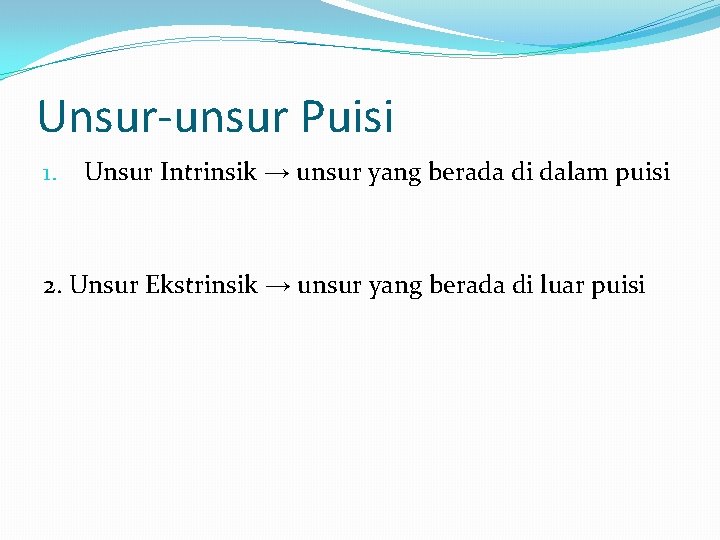 Unsur-unsur Puisi

1. Unsur Intrinsik → unsur yang berada di dalam puisi

2. Unsur Ekstrinsik → unsur yang berada di luar puisi